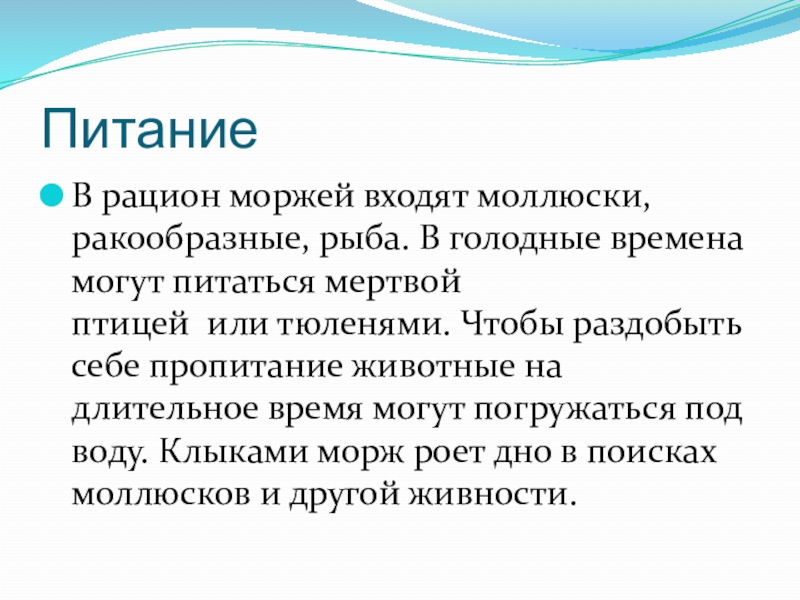 Питание

В рацион моржей входят моллюски, ракообразные, рыба. В голодные времена могут питаться мертвой птицей  или тюленями. Чтобы раздобыть себе пропитание животные на длительное время могут погружаться под воду. Клыками морж роет дно в поисках моллюсков и другой живности.